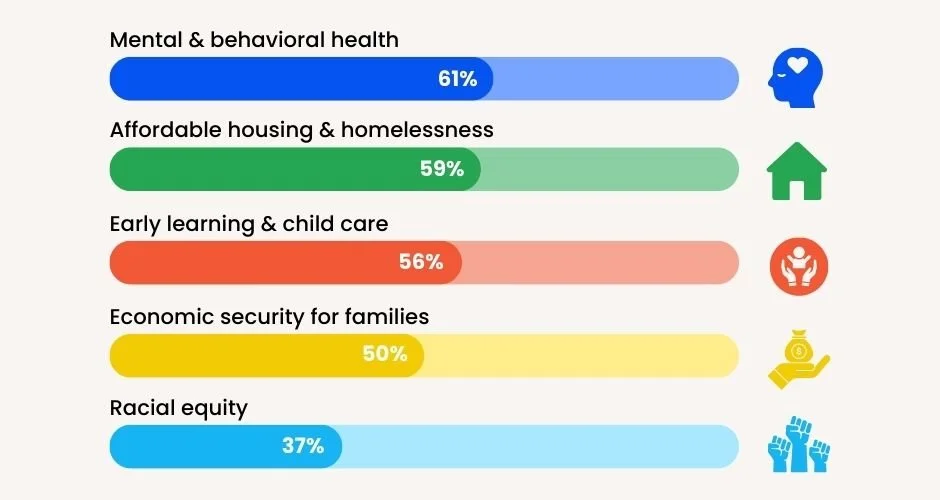 Mental & behavioral health
61%

Affordable housing & homelessness
59%

Early learning & child care
56%

Economic security for families
50%

Racial equity
37%